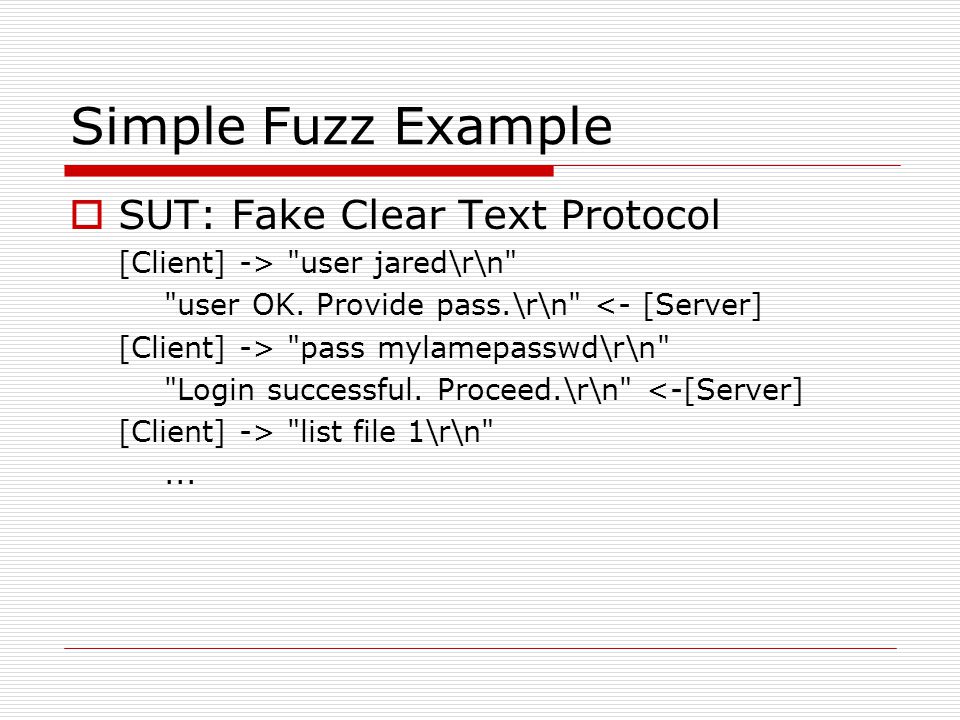 Simple Fuzz Example

SUT: Fake Clear Text Protocol

[Client] -> "user jared\r\n"

"user OK. Provide pass.\r\n" <- [Server]

[Client] -> "pass mylamepasswd\r\n"

"Login successful. Proceed.\r\n" <-[Server]

[Client] -> "list file 1\r\n"

...